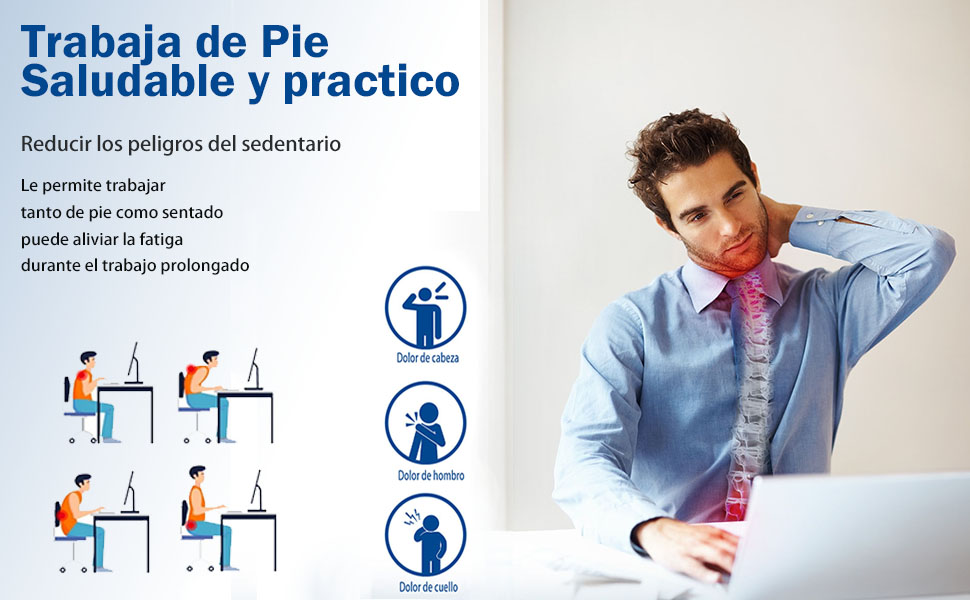 Trabaja de Pie
Saludable y practico

Reducir los peligros del sedentario

Le permite trabajar tanto de pie como sentado puede aliviar la fatiga durante el trabajo prolongado

Dolor de cabeza

Dolor de hombro

Dolor de cuello